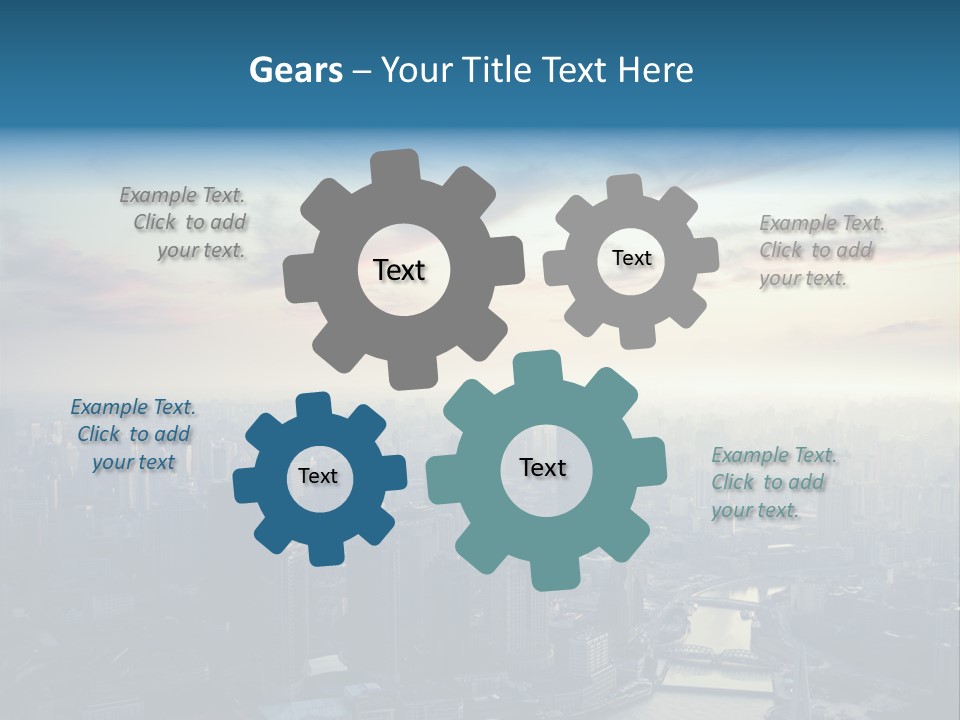 Gears – Your Title Text Here

Example Text. Click to add your text.

Text

Text

Example Text. Click to add your text.

Example Text. Click to add your text

Text

Text

Example Text. Click to add your text.